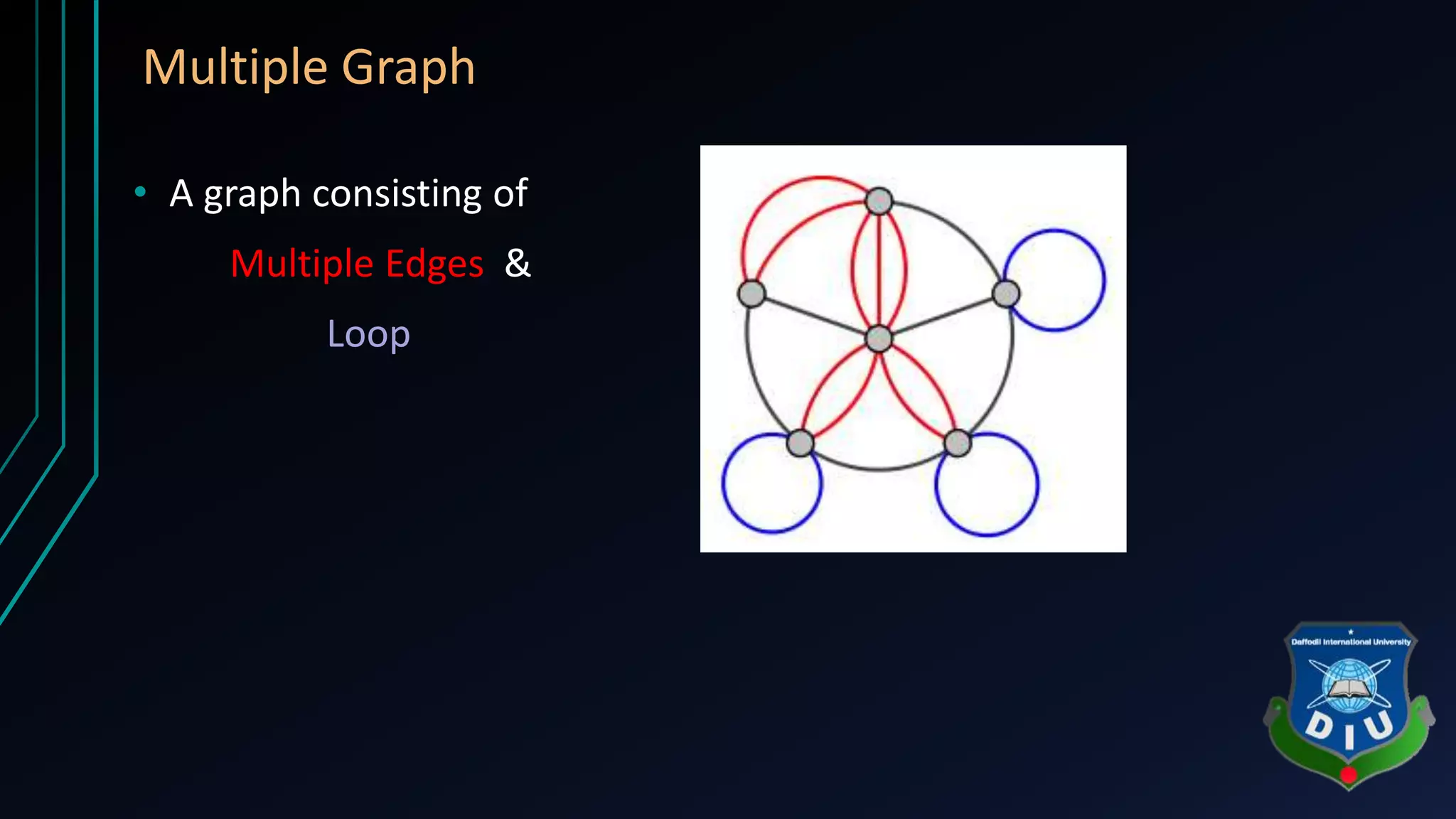 Multiple Graph

• A graph consisting of

Multiple Edges &

Loop

Daffodil International University

DIU